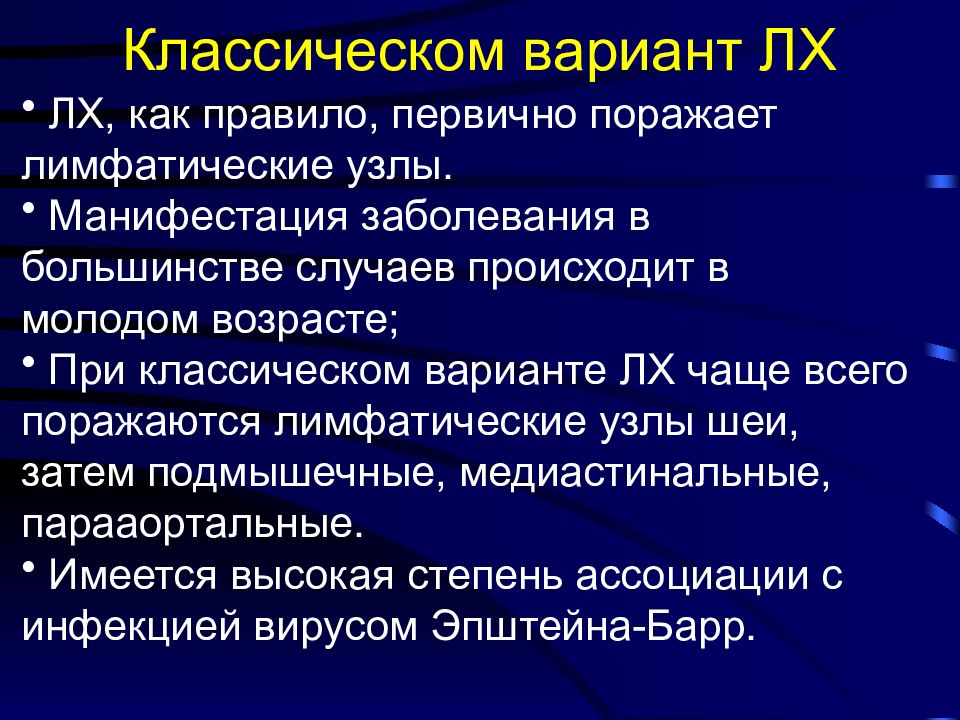 Классическом вариант ЛХ

• ЛХ, как правило, первично поражает лимфатические узлы.

• Манифестация заболевания в большинстве случаев происходит в молодом возрасте;

• При классическом варианте ЛХ чаще всего поражаются лимфатические узлы шеи, затем подмышечные, медиастинальные, парааортальные.

• Имеется высокая степень ассоциации с инфекцией вирусом Эпштейна-Барр.